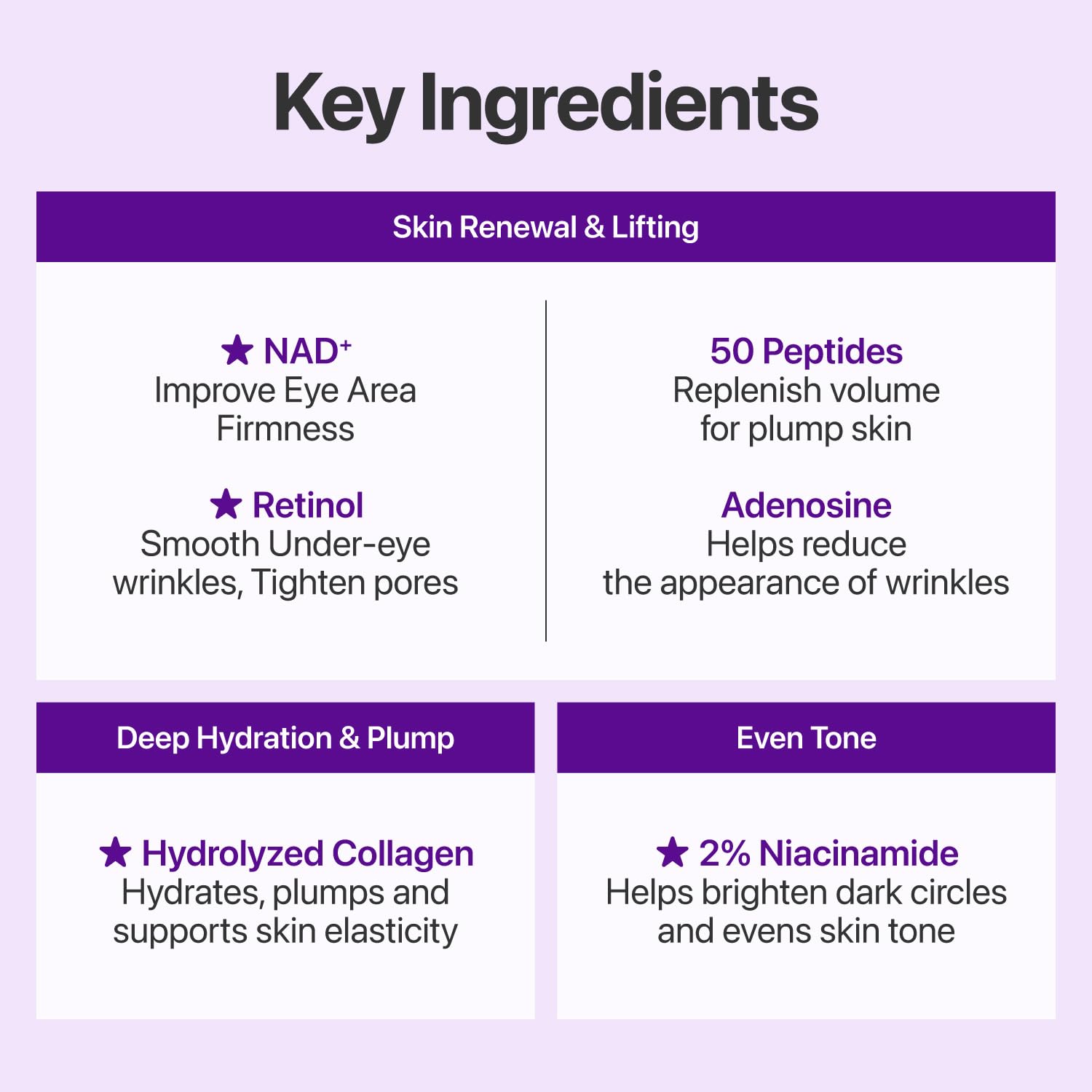 Key Ingredients

Skin Renewal & Lifting

★ NAD$^+$
Improve Eye Area Firmness

★ Retinol
Smooth Under-eye wrinkles, Tighten pores

50 Peptides
Replenish volume for plump skin

Adenosine
Helps reduce the appearance of wrinkles

Deep Hydration & Plump

★ Hydrolyzed Collagen
Hydrates, plumps and supports skin elasticity

Even Tone

★ 2% Niacinamide
Helps brighten dark circles and evens skin tone